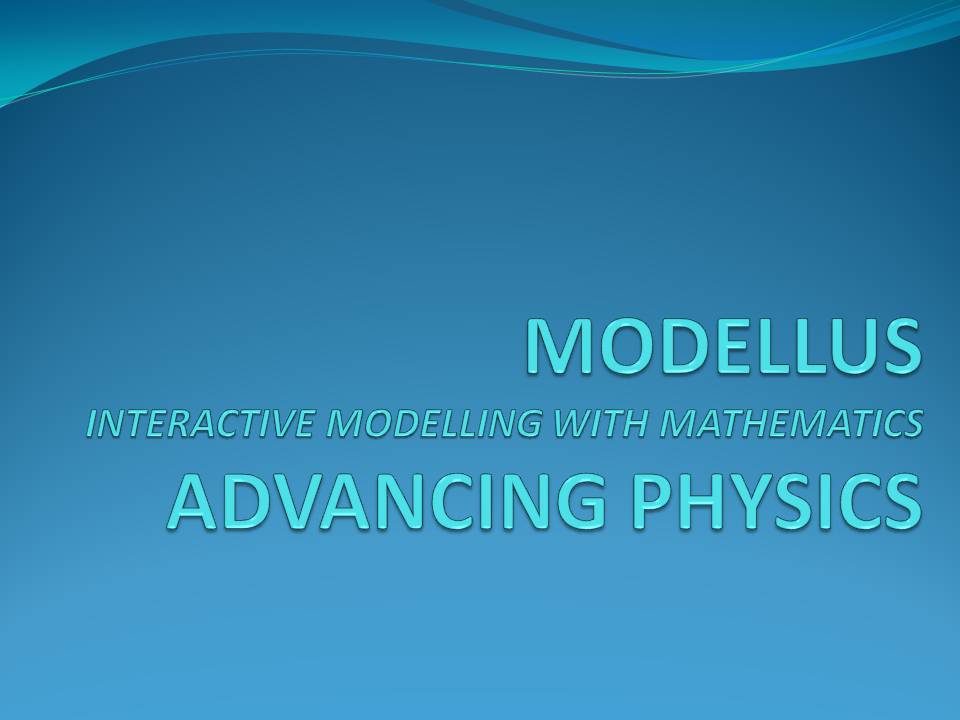 MODELLUS
INTERACTIVE MODELLING WITH MATHEMATICS
ADVANCING PHYSICS